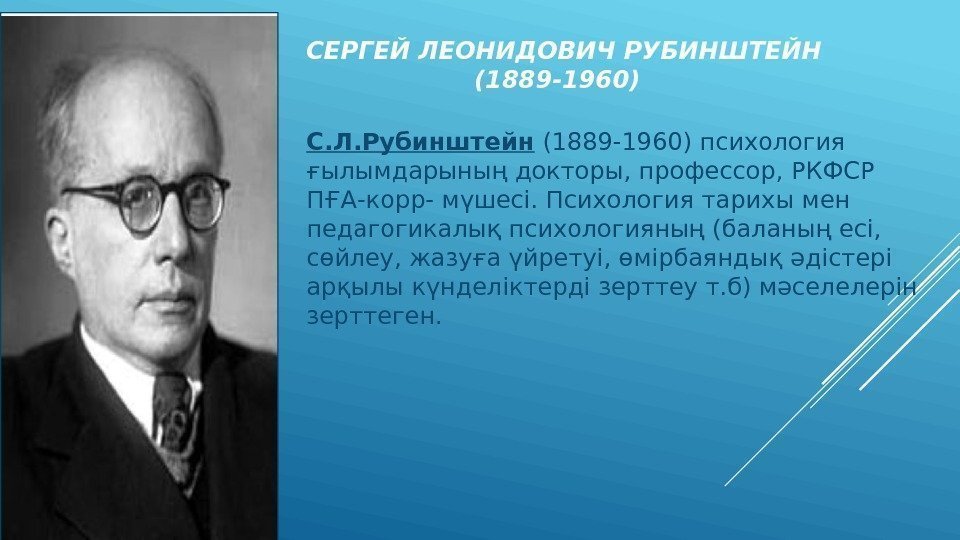 СЕРГЕЙ ЛЕОНИДОВИЧ РУБИНШТЕЙН
(1889-1960)

С.Л.Рубинштейн (1889-1960) психология ғылымдарының докторы, профессор, РКФСР ПҒА-корр- мүшесі. Психология тарихы мен педагогикалық психологияның (баланың есі, сөйлеу, жазуға үйретуі, өмірбаяндық әдістері арқылы күнделіктерді зерттеу т.б) мәселелерін зерттеген.